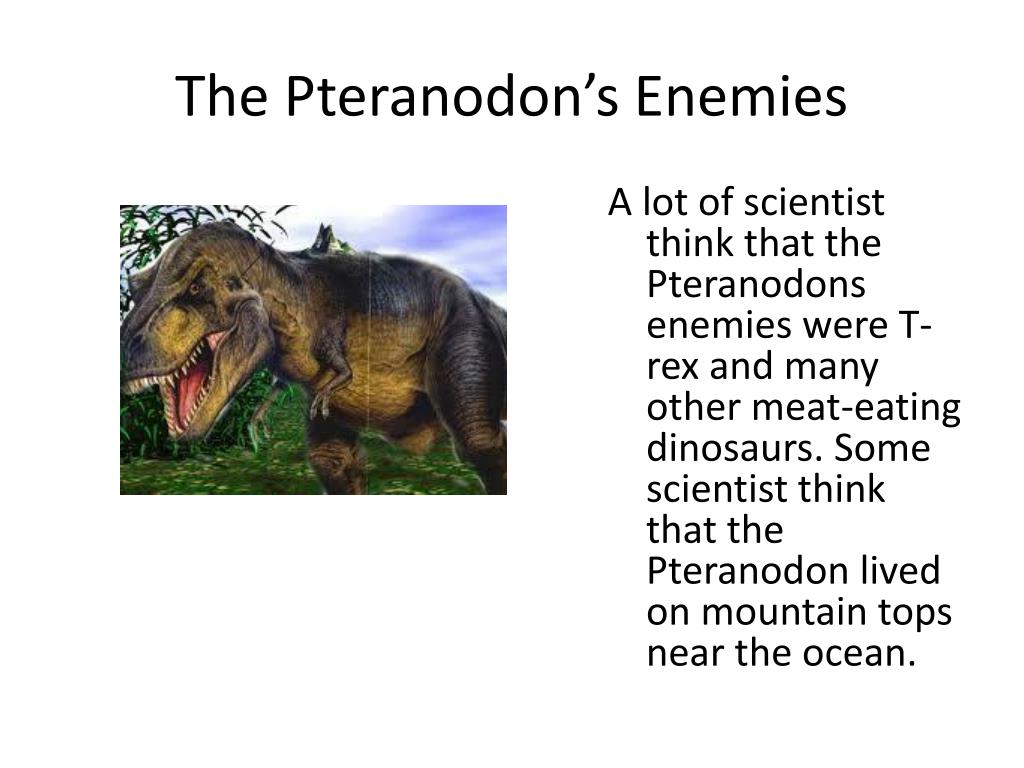 The Pteranodon’s Enemies

A lot of scientist think that the Pteranodons enemies were T-rex and many other meat-eating dinosaurs. Some scientist think that the Pteranodon lived on mountain tops near the ocean.